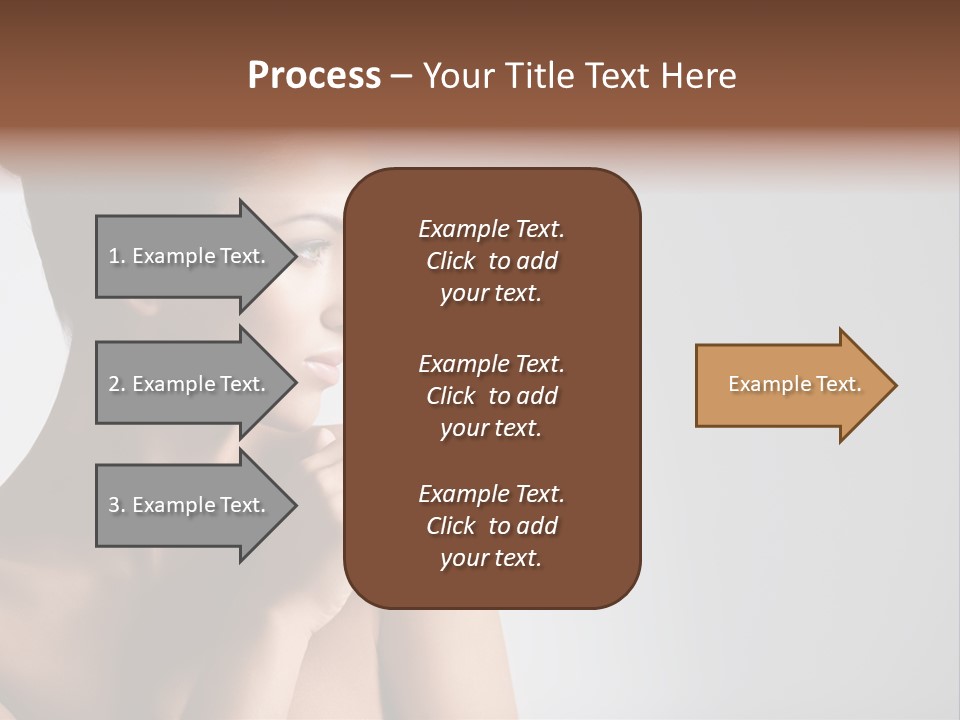 Process – Your Title Text Here

1. Example Text.

2. Example Text.

3. Example Text.

Example Text. Click to add your text.

Example Text. Click to add your text.

Example Text. Click to add your text.

Example Text.